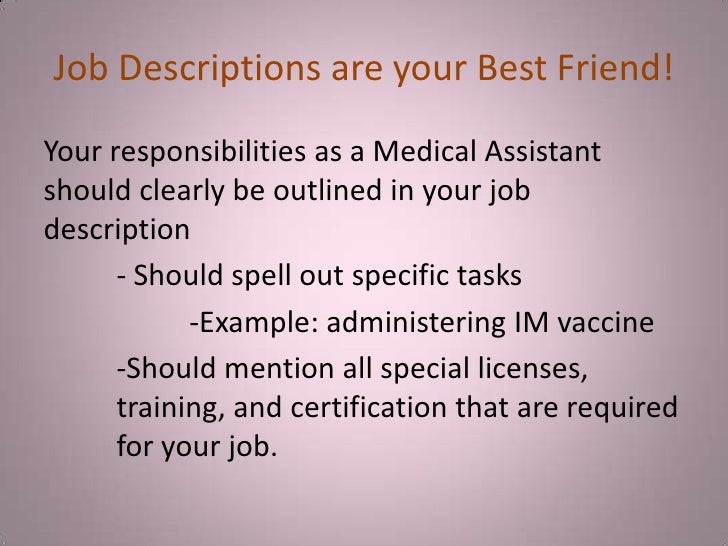 Job Descriptions are your Best Friend!

Your responsibilities as a Medical Assistant should clearly be outlined in your job description

- Should spell out specific tasks

-Example: administering IM vaccine

-Should mention all special licenses, training, and certification that are required for your job.